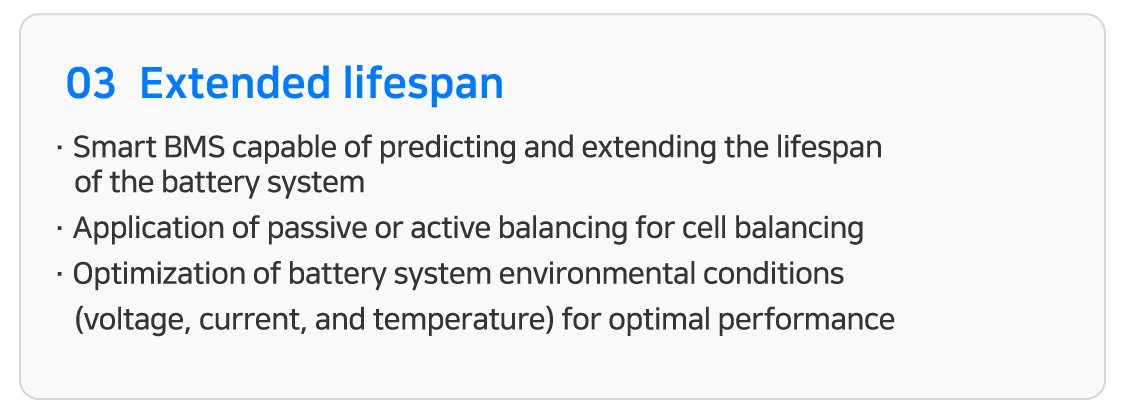 03 Extended lifespan

· Smart BMS capable of predicting and extending the lifespan of the battery system

· Application of passive or active balancing for cell balancing

· Optimization of battery system environmental conditions (voltage, current, and temperature) for optimal performance